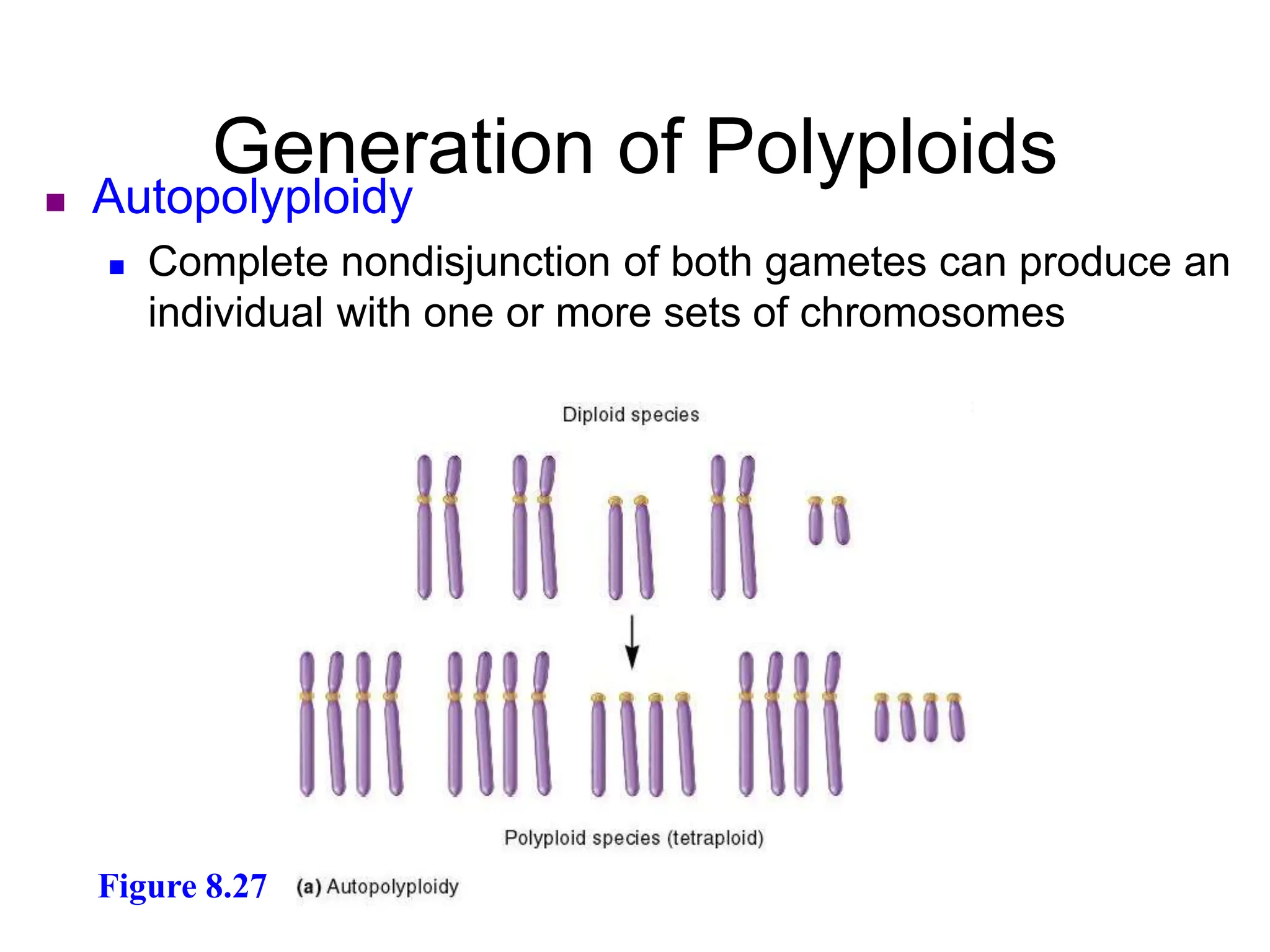 Generation of Polyploids

Autopolyploidy

Complete nondisjunction of both gametes can produce an individual with one or more sets of chromosomes

Diploid species

Polyploid species (tetraploid)

Figure 8.27

(a) Autopolyploidy